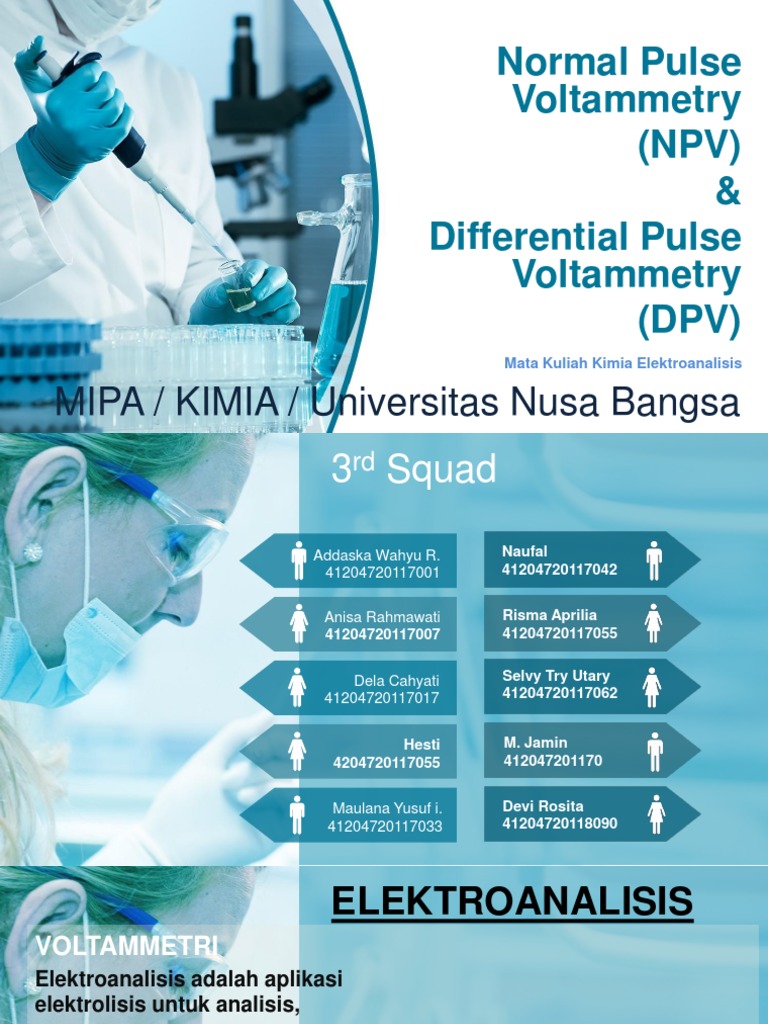 Normal Pulse Voltammetry (NPV) & Differential Pulse Voltammetry (DPV)

Mata Kuliah Kimia Elektroanalisis

MIPA / KIMIA / Universitas Nusa Bangsa

3$^{rd}$ Squad

Addaska Wahyu R.
41204720117001

Anisa Rahmawati
41204720117007

Dela Cahyati
41204720117017

Hesti
4204720117055

Maulana Yusuf i.
41204720117033

Naufal
41204720117042

Risma Aprilia
41204720117055

Selvy Try Utary
41204720117062

M. Jamin
412047201170

Devi Rosita
41204720118090

ELEKTROANALISIS

VOLTAMMETRI

Elektroanalisis adalah aplikasi elektrolisis untuk analisis,